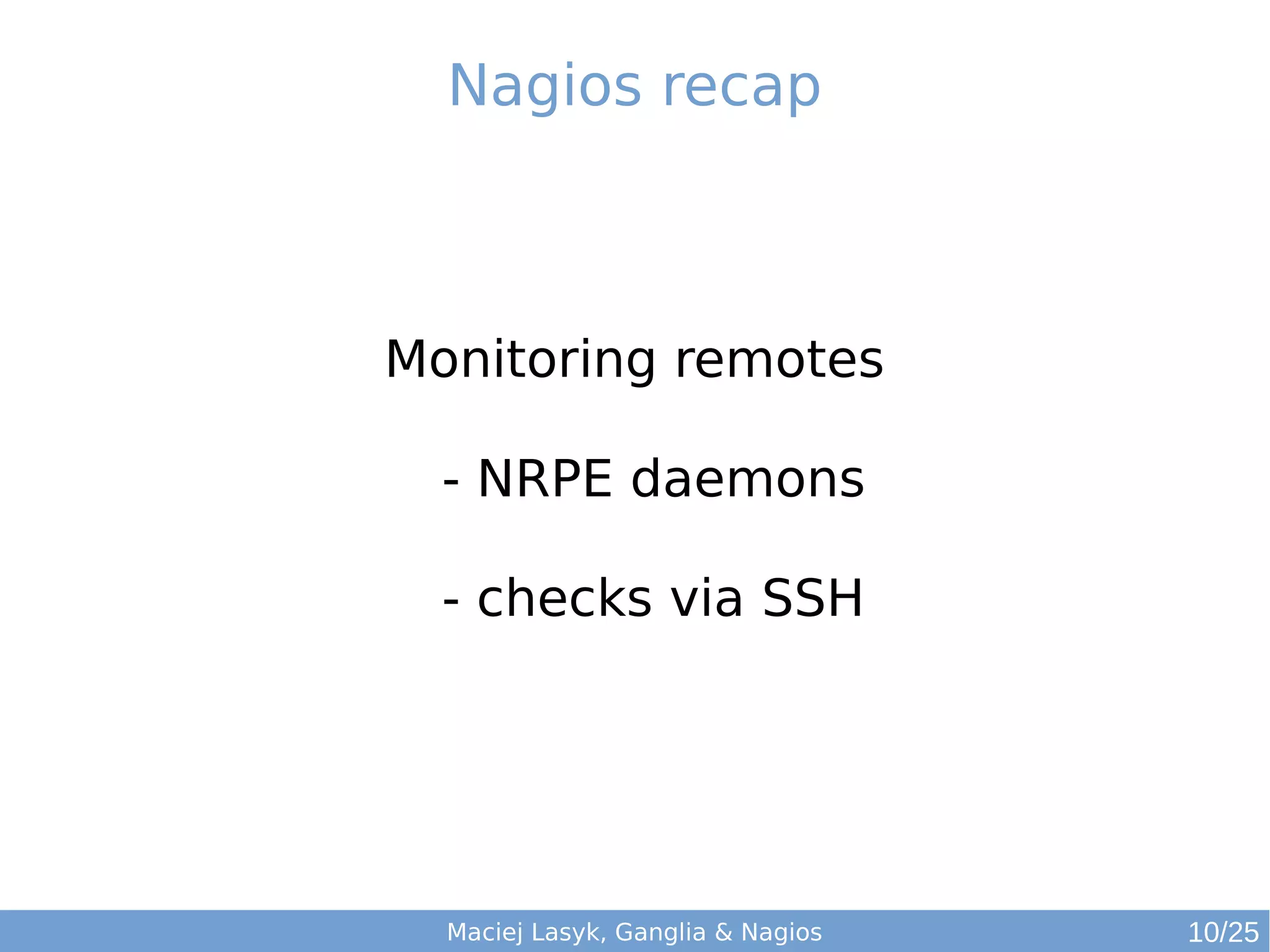 Nagios recap

Monitoring remotes

- NRPE daemons

- checks via SSH

Maciej Lasyk, Ganglia & Nagios

10/25